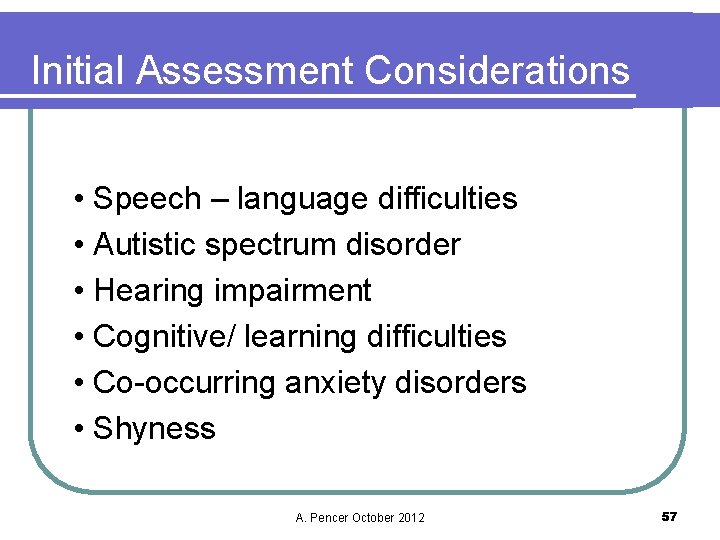 Initial Assessment Considerations

• Speech – language difficulties
• Autistic spectrum disorder
• Hearing impairment
• Cognitive/ learning difficulties
• Co-occurring anxiety disorders
• Shyness

A. Pencer October 2012

57